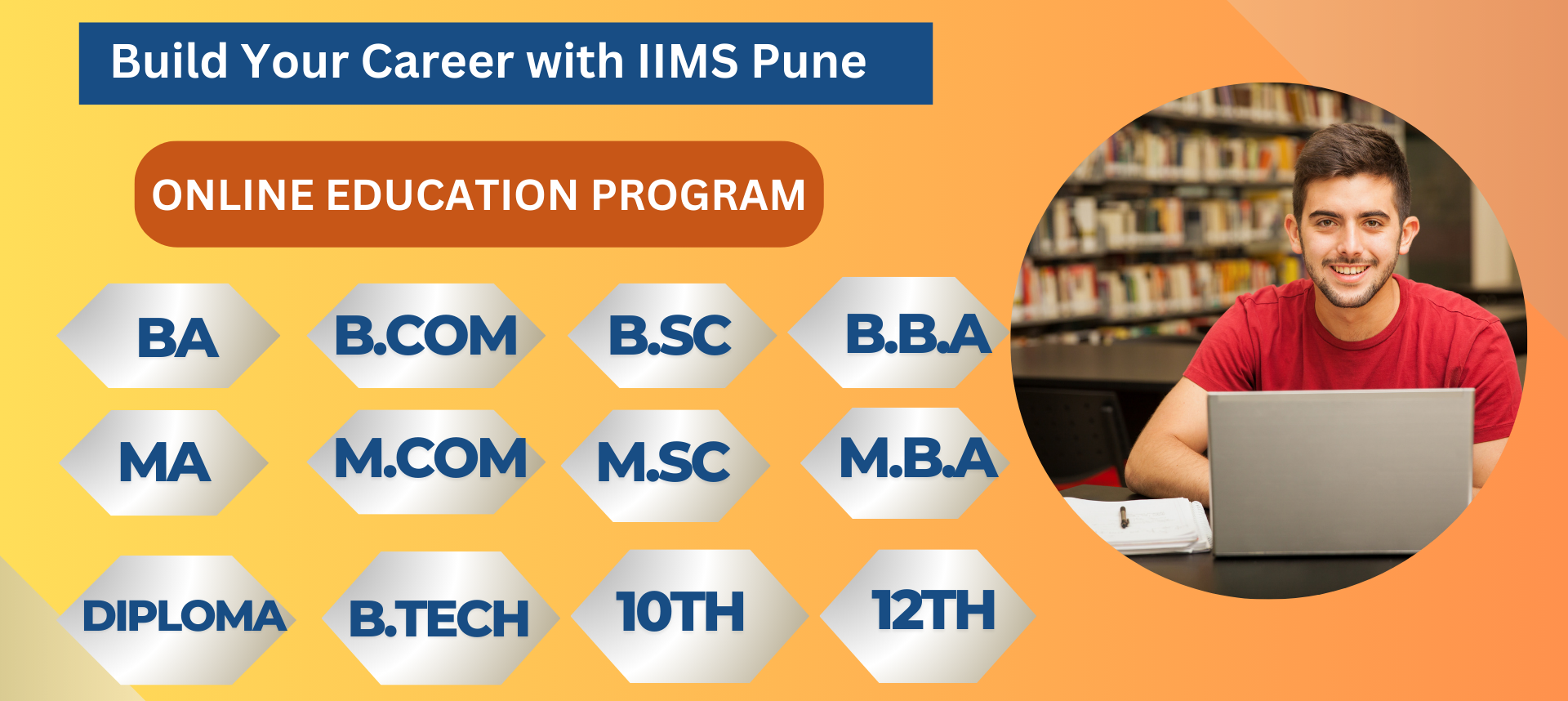 Build Your Career with IIMS Pune

ONLINE EDUCATION PROGRAM

BA B.COM B.SC B.B.A

MA M.COM M.SC M.B.A

DIPLOMA B.TECH 10TH 12TH